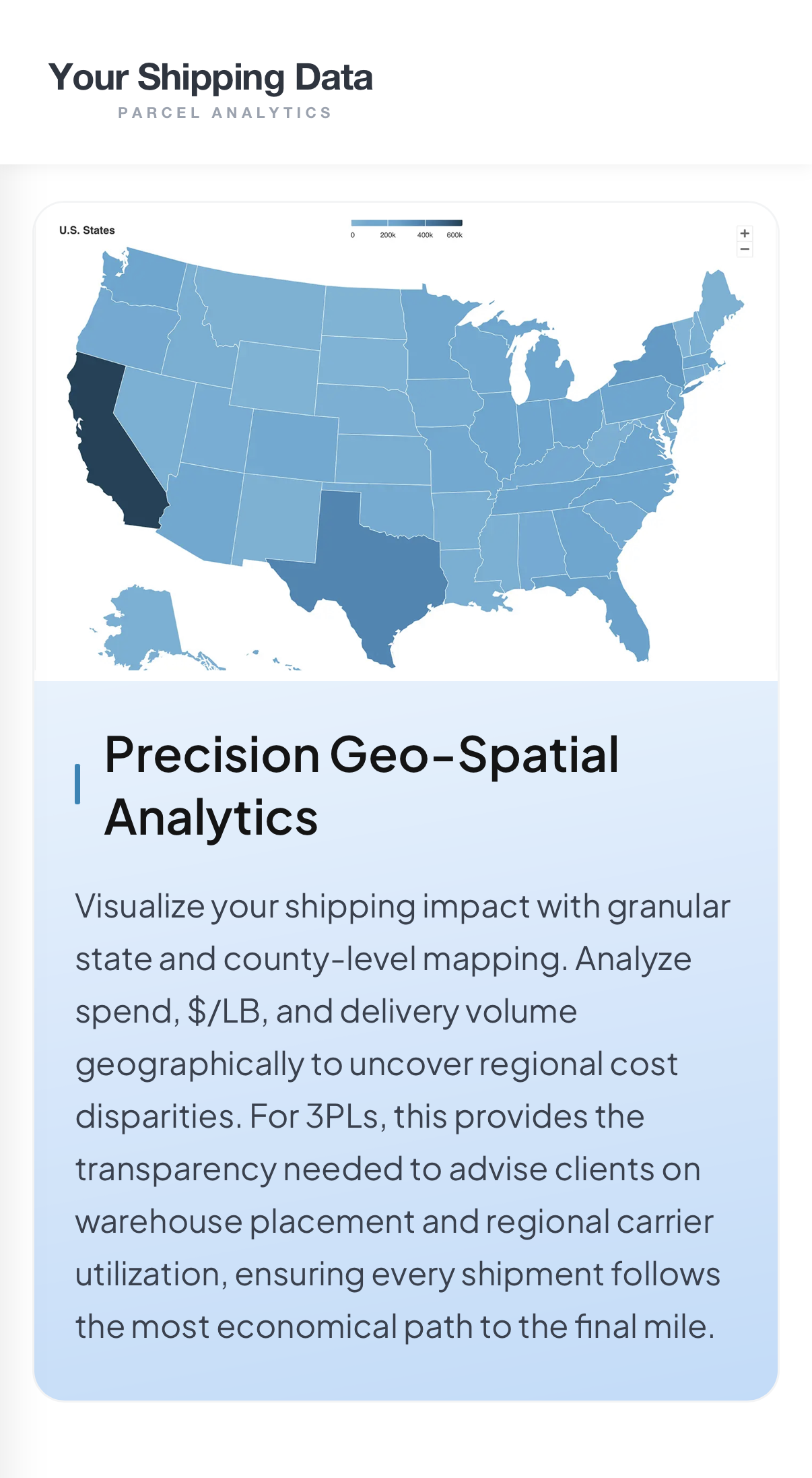 Your Shipping Data
PARCEL ANALYTICS

U.S. States

0 200k 400k 600k

+
−

Precision Geo-Spatial Analytics

Visualize your shipping impact with granular state and county-level mapping. Analyze spend, $/LB, and delivery volume geographically to uncover regional cost disparities. For 3PLs, this provides the transparency needed to advise clients on warehouse placement and regional carrier utilization, ensuring every shipment follows the most economical path to the final mile.